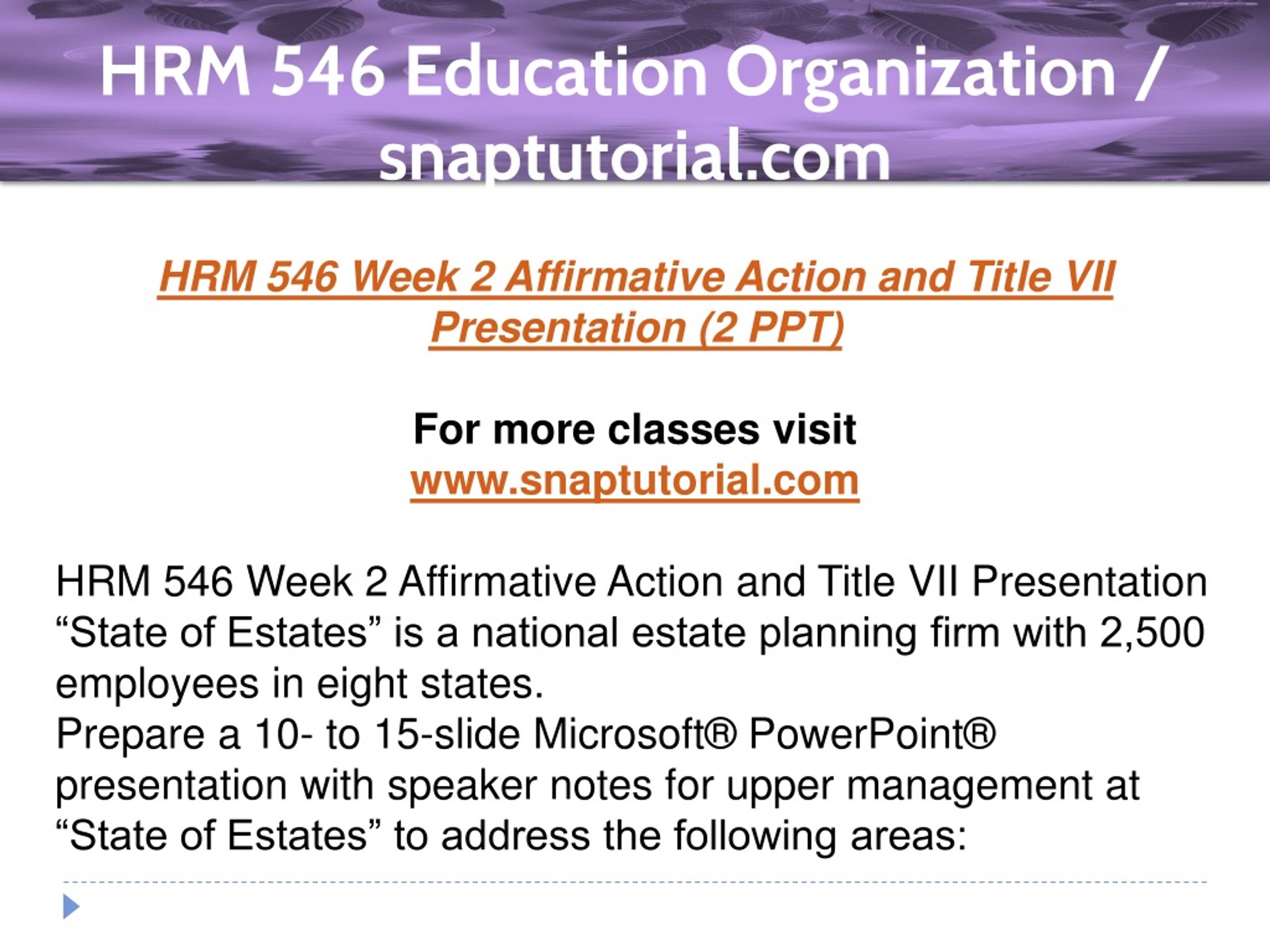 HRM 546 Education Organization / snaptutorial.com

HRM 546 Week 2 Affirmative Action and Title VII Presentation (2 PPT)

For more classes visit
www.snaptutorial.com

HRM 546 Week 2 Affirmative Action and Title VII Presentation
“State of Estates” is a national estate planning firm with 2,500 employees in eight states.
Prepare a 10- to 15-slide Microsoft® PowerPoint® presentation with speaker notes for upper management at “State of Estates” to address the following areas: